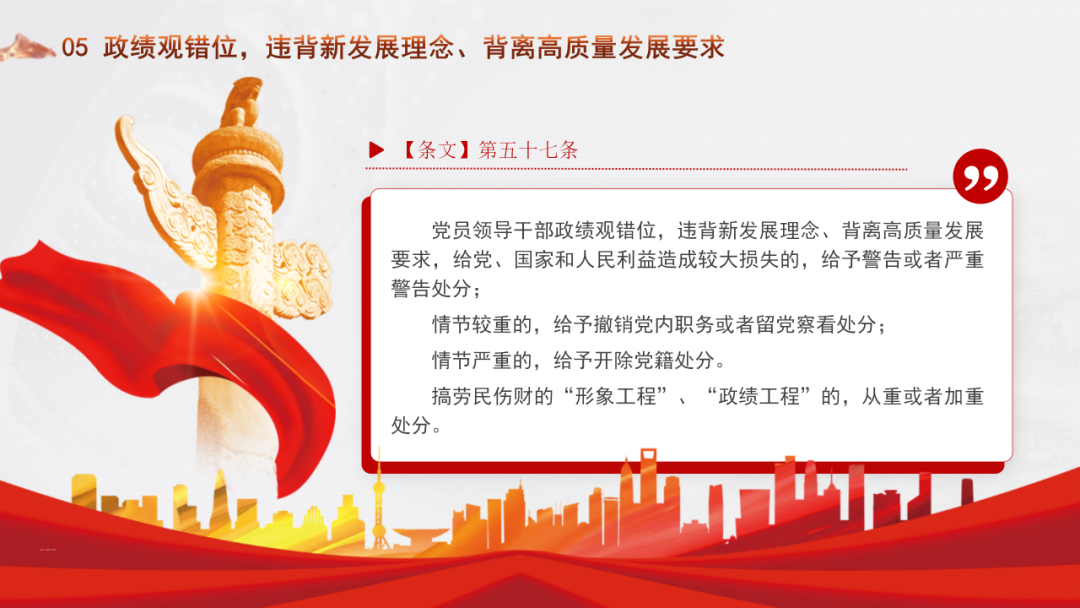 05 政绩观错位，违背新发展理念、背离高质量发展要求

【条文】第五十七条

党员领导干部政绩观错位，违背新发展理念、背离高质量发展要求，给党、国家和人民利益造成较大损失的，给予警告或者严重警告处分；

情节较重的，给予撤销党内职务或者留党察看处分；

情节严重的，给予开除党籍处分。

搞劳民伤财的“形象工程”、“政绩工程”的，从重或者加重处分。